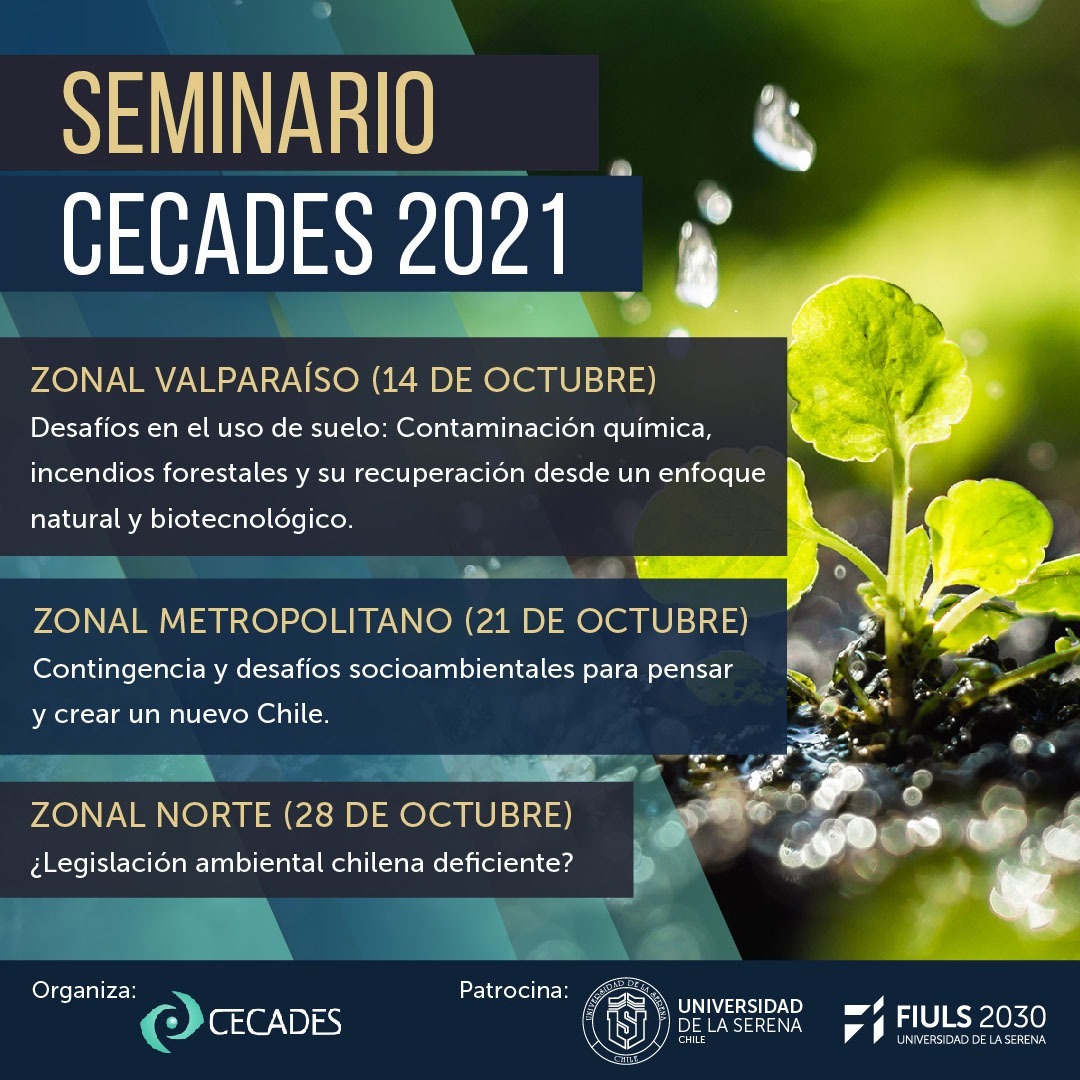 SEMINARIO
CECADES 2021

ZONAL VALPARAÍSO (14 DE OCTUBRE)
Desafíos en el uso de suelo: Contaminación química, incendios forestales y su recuperación desde un enfoque natural y biotecnológico.

ZONAL METROPOLITANO (21 DE OCTUBRE)
Contingencia y desafíos socioambientales para pensar y crear un nuevo Chile.

ZONAL NORTE (28 DE OCTUBRE)
¿Legislación ambiental chilena deficiente?

Organiza:
CECADES

Patrocina:
UNIVERSIDAD DE LA SERENA CHILE
UNIVERSIDAD DE LA SERENA CHILE
FIULS 2030
UNIVERSIDAD DE LA SERENA